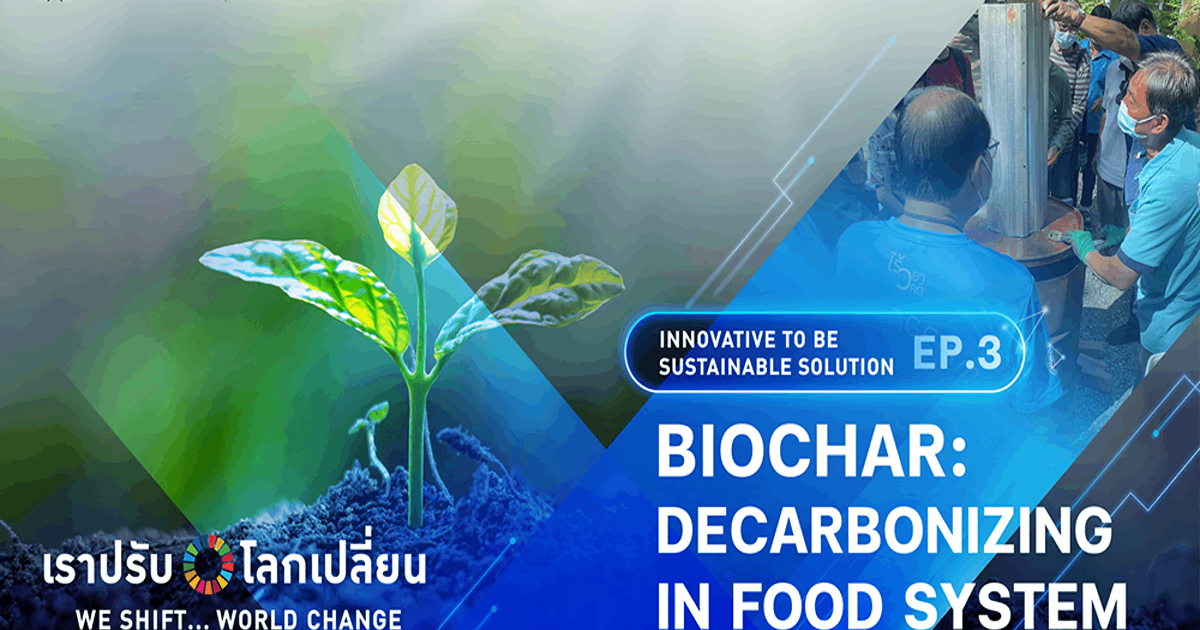 INNOVATIVE TO BE SUSTAINABLE SOLUTION EP.3

BIOCHAR: DECARBONIZING IN FOOD SYSTEM

เราปรับ โลกเปลี่ยน
WE SHIFT... WORLD CHANGE